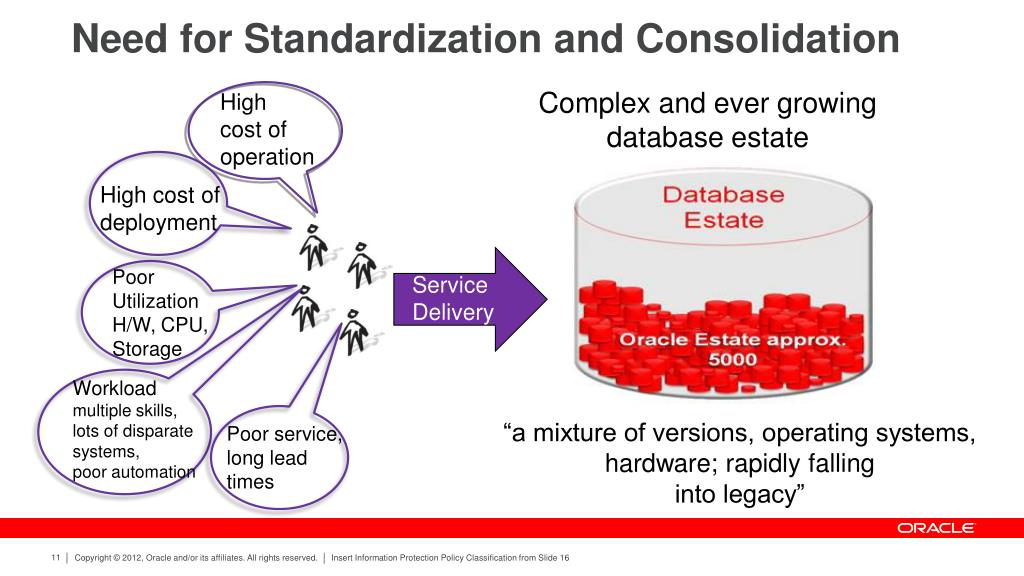 Need for Standardization and Consolidation

High cost of operation

High cost of deployment

Poor Utilization H/W, CPU, Storage

Workload multiple skills, lots of disparate systems, poor automation

Poor service, long lead times

Service Delivery

Complex and ever growing database estate

Database Estate

Oracle Estate approx. 5000

“a mixture of versions, operating systems, hardware; rapidly falling into legacy”

ORACLE

11 | Copyright © 2012, Oracle and/or its affiliates. All rights reserved. | Insert Information Protection Policy Classification from Slide 16